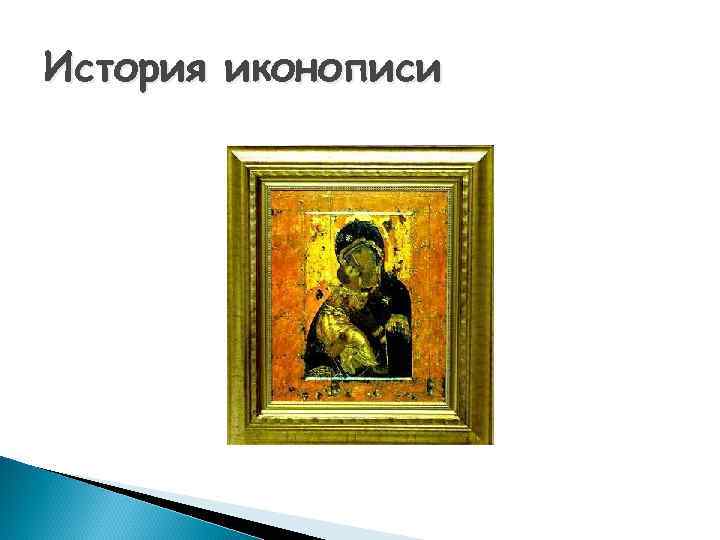 История иконописи